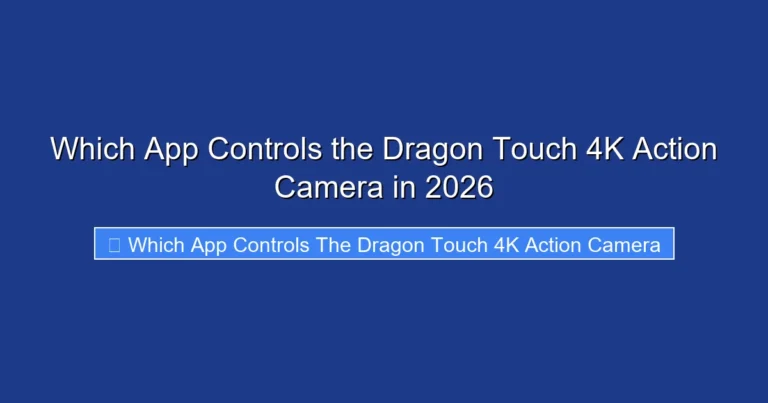 Which App Controls the Dragon Touch 4K Action Camera in 2026

Which App Controls The Dragon Touch 4K Action Camera